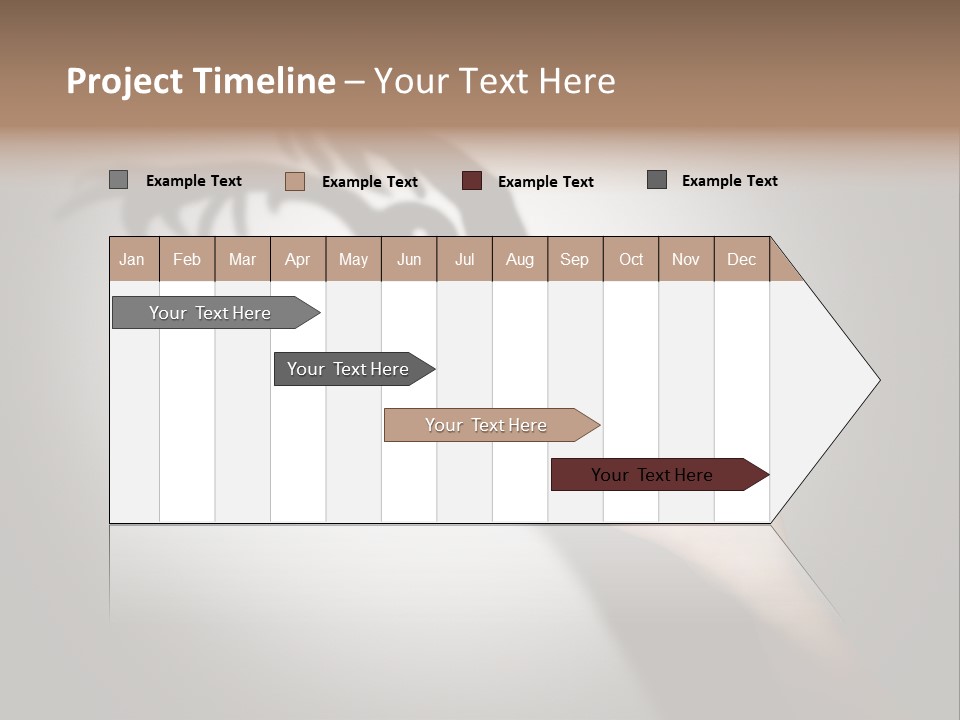 Project Timeline – Your Text Here

Example Text Example Text Example Text Example Text

| Jan | Feb | Mar | Apr | May | Jun | Jul | Aug | Sep | Oct | Nov | Dec |
|---|---|---|---|---|---|---|---|---|---|---|---|

Your Text Here

Your Text Here

Your Text Here

Your Text Here